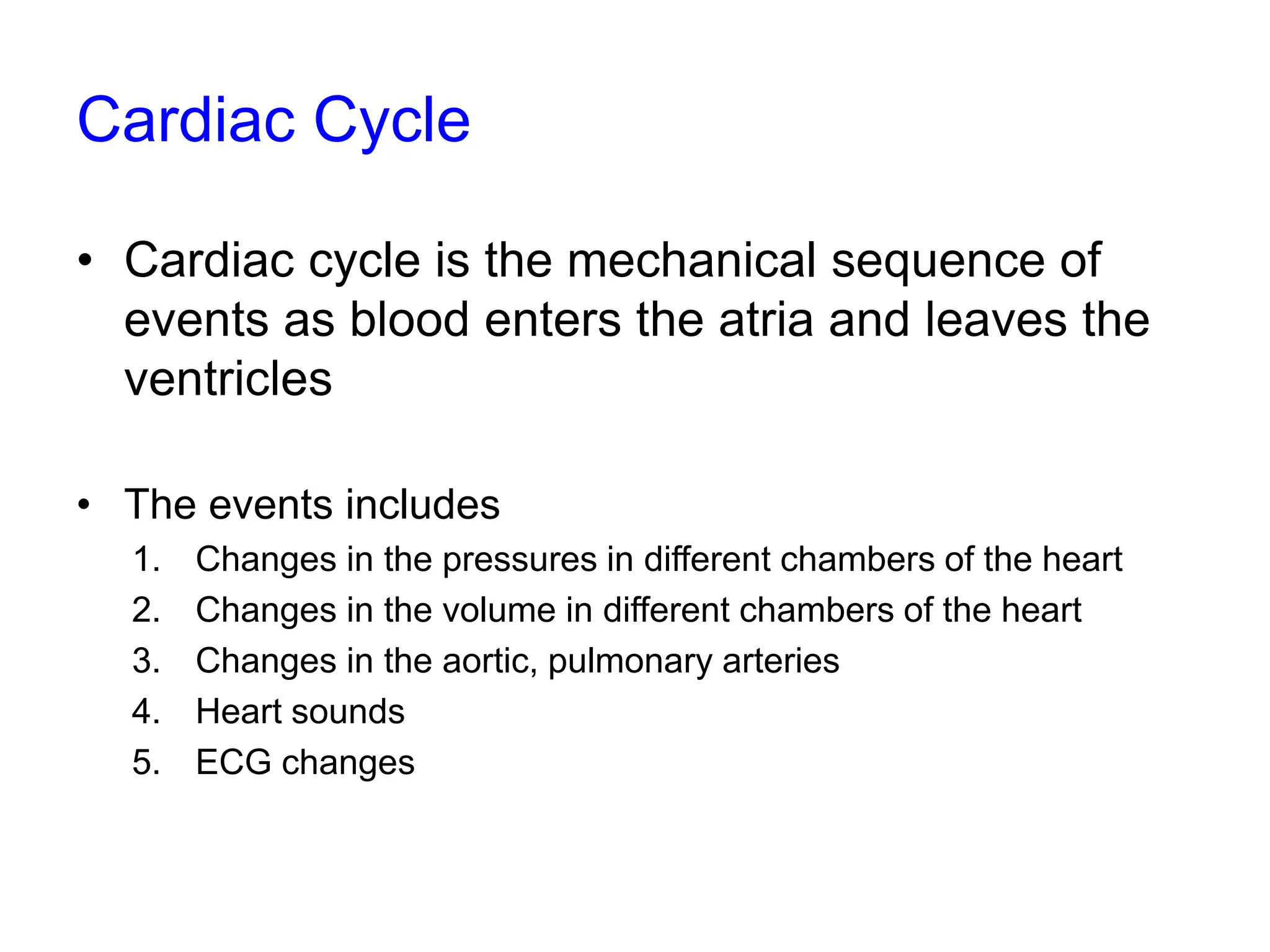 Cardiac Cycle

• Cardiac cycle is the mechanical sequence of events as blood enters the atria and leaves the ventricles

• The events includes
1. Changes in the pressures in different chambers of the heart
2. Changes in the volume in different chambers of the heart
3. Changes in the aortic, pulmonary arteries
4. Heart sounds
5. ECG changes